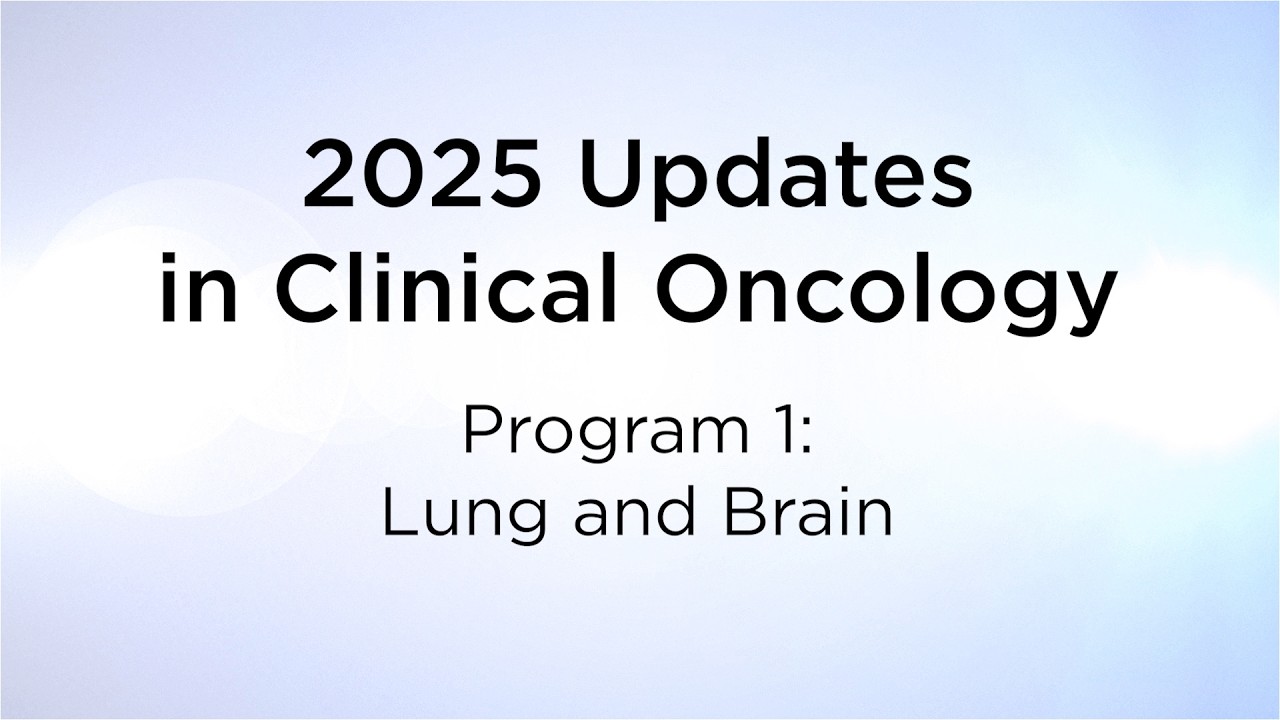 2025 Updates in Clinical Oncology

Program 1: Lung and Brain